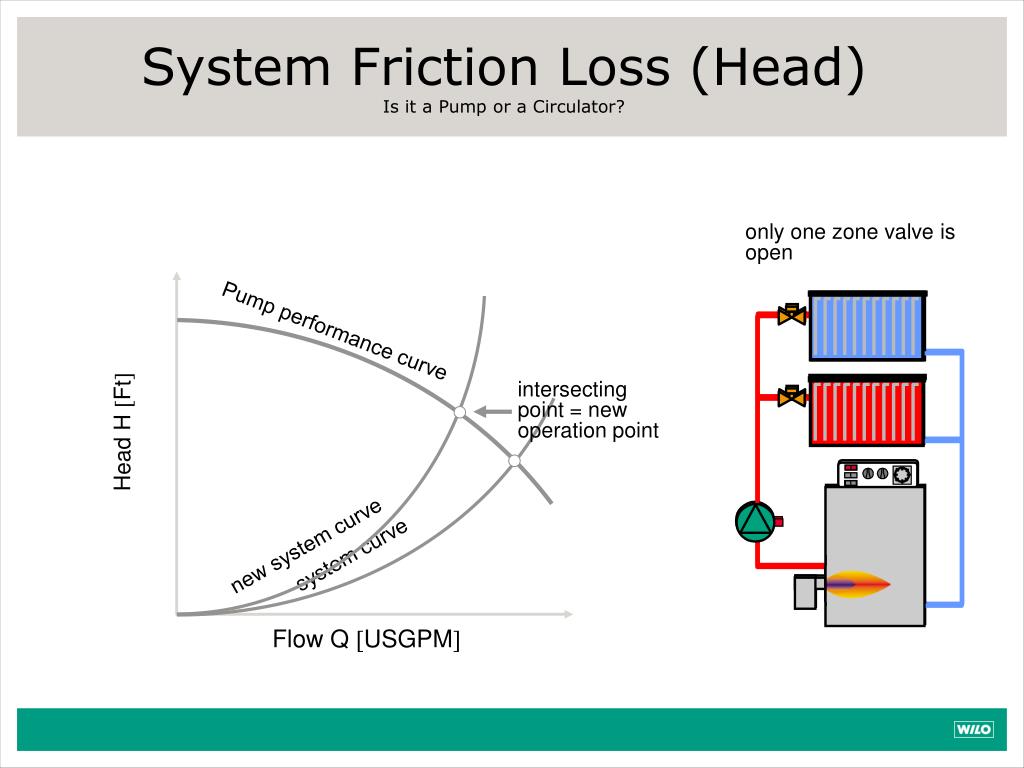 System Friction Loss (Head)

Is it a Pump or a Circulator?

only one zone valve is open

Pump performance curve

intersecting point = new operation point

Head H [Ft]

new system curve

system curve

Flow Q [USGPM]

WILO